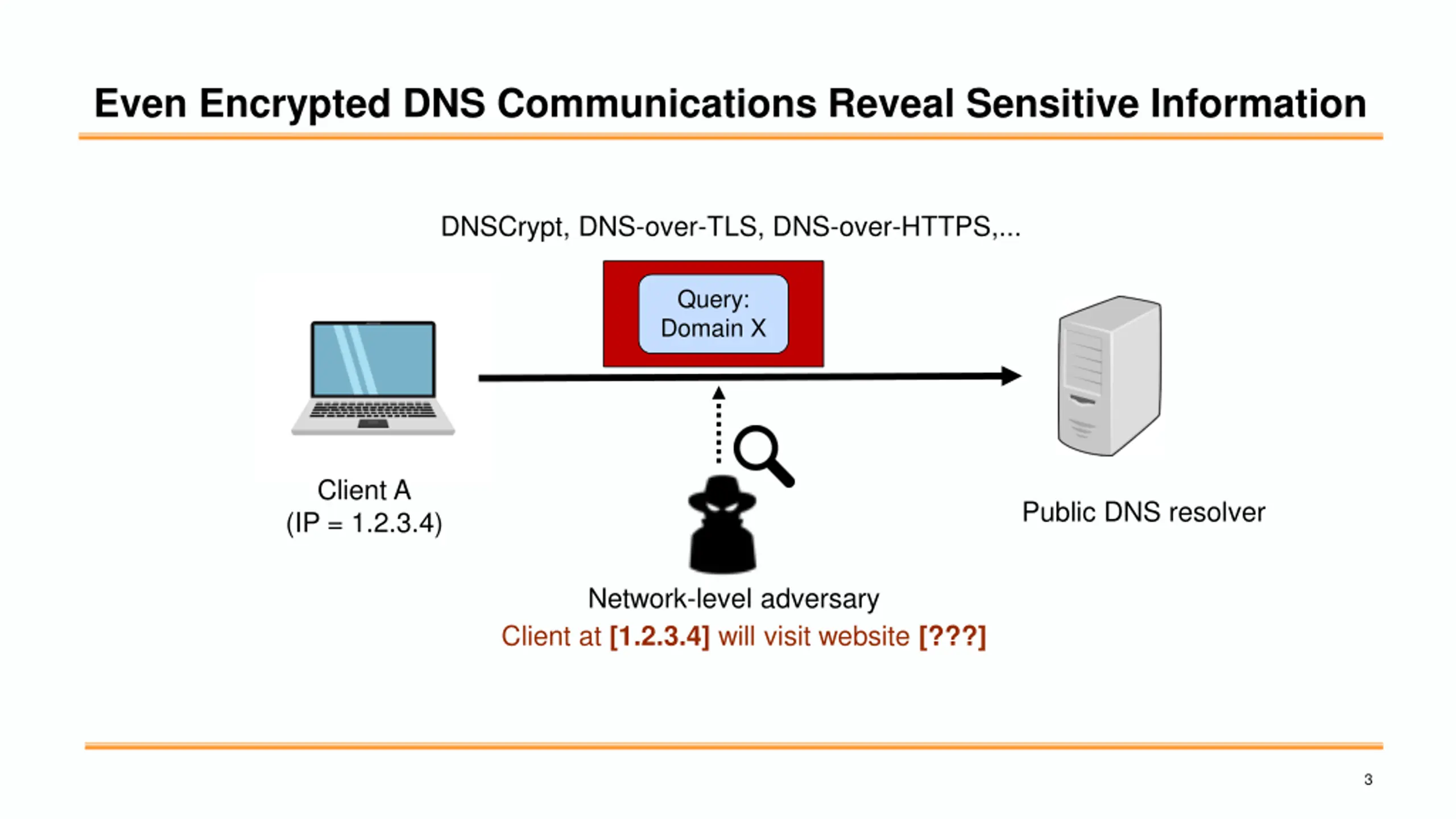 Even Encrypted DNS Communications Reveal Sensitive Information

DNSCrypt, DNS-over-TLS, DNS-over-HTTPS,...

Query:
Domain X

Client A
(IP = 1.2.3.4)

Public DNS resolver

Network-level adversary
Client at [1.2.3.4] will visit website [???]

3